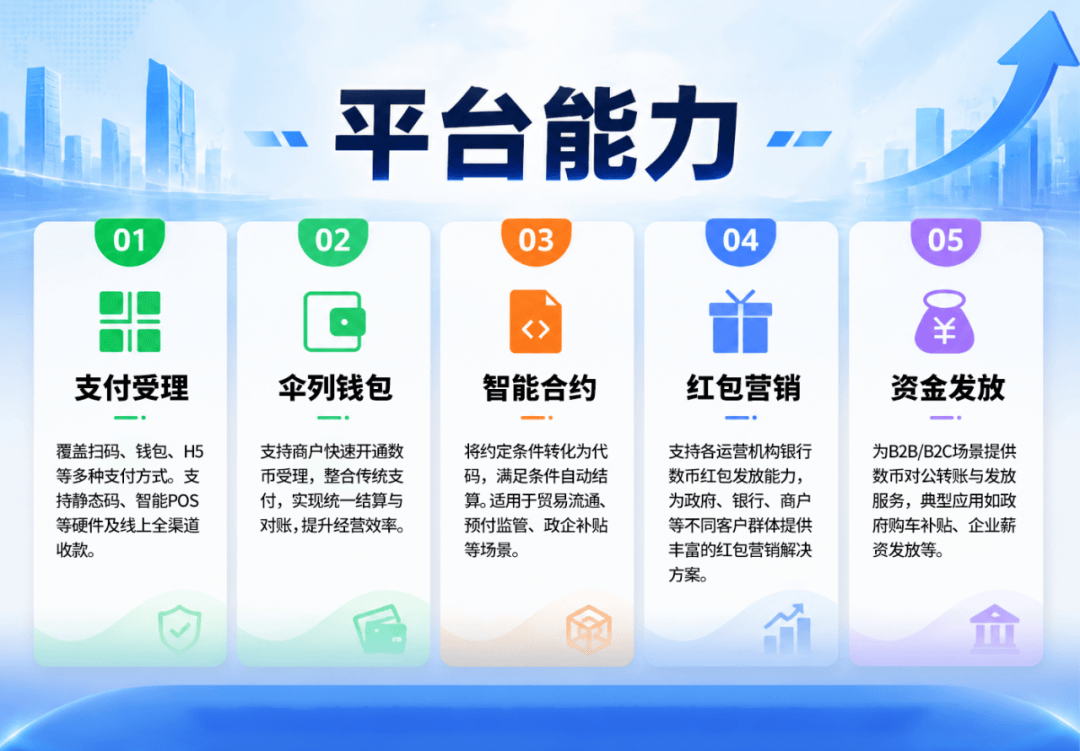 平台能力

01

支付受理

覆盖扫码、钱包、H5等多种支付方式。支持静态码、智能POS等硬件及线上全渠道收款。

02

伞列钱包

支持商户快速开通数币受理，整合传统支付，实现统一结算与对账，提升经营效率。

03

智能合约

将约定条件转化为代码，满足条件自动结算。适用于贸易流通、预付监管、政企补贴等场景。

04

红包营销

支持各运营机构银行数币红包发放能力，为政府、银行、商户等不同客户群体提供丰富的红包营销解决方案。

05

资金发放

为B2B/B2C场景提供数币对公转账与发放服务，典型应用如政府购车补贴、企业薪资发放等。